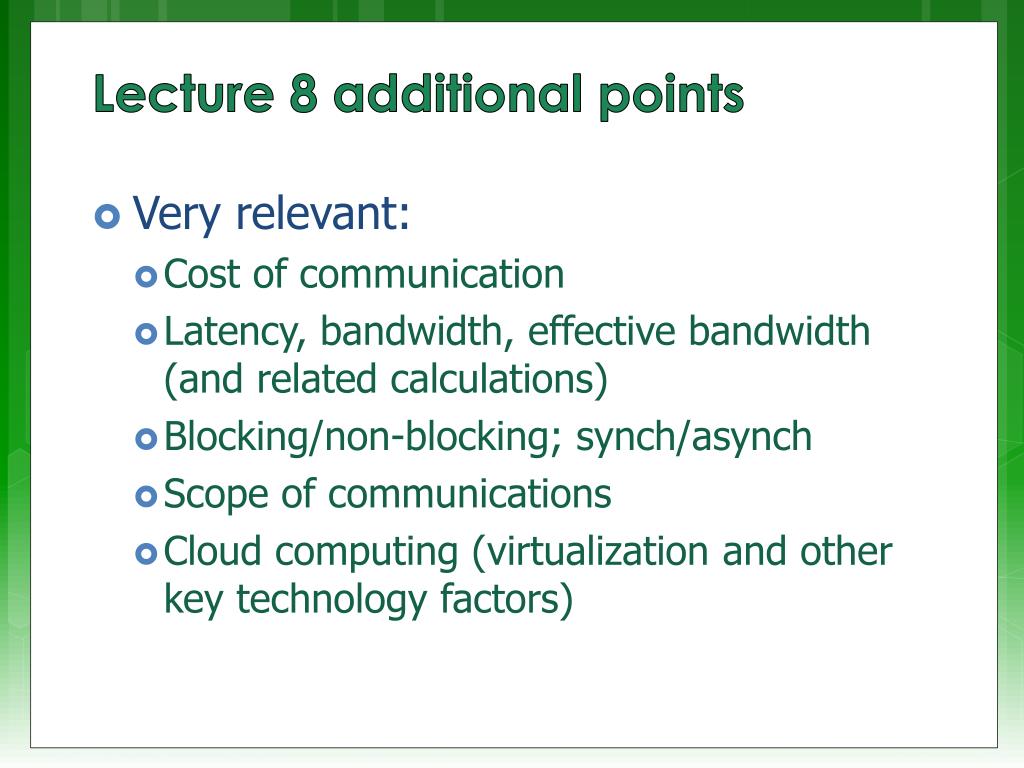 Lecture 8 additional points

Very relevant:

Cost of communication

Latency, bandwidth, effective bandwidth (and related calculations)

Blocking/non-blocking; synch/asynch

Scope of communications

Cloud computing (virtualization and other key technology factors)